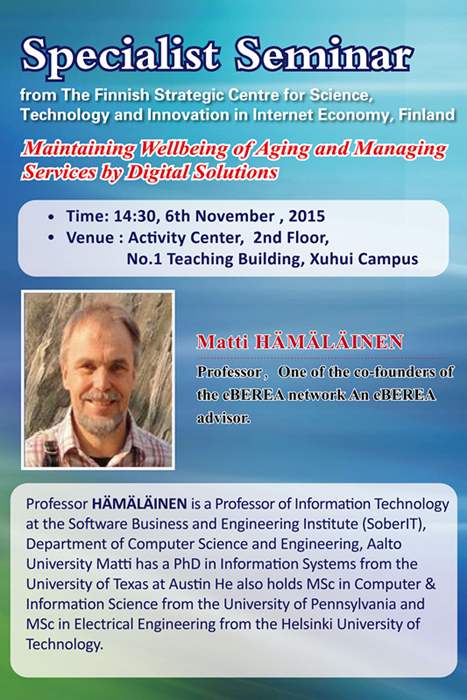 Specialist Seminar

from The Finnish Strategic Centre for Science, Technology and Innovation in Internet Economy, Finland

Maintaining Wellbeing of Aging and Managing Services by Digital Solutions

• Time: 14:30, 6th November , 2015
• Venue : Activity Center, 2nd Floor, No.1 Teaching Building, Xuhui Campus

Matti HÄMÄLÄINEN

Professor， One of the co-founders of the eBEREA network An eBEREA advisor.

Professor HÄMÄLÄINEN is a Professor of Information Technology at the Software Business and Engineering Institute (SoberIT), Department of Computer Science and Engineering, Aalto University Matti has a PhD in Information Systems from the University of Texas at Austin He also holds MSc in Computer & Information Science from the University of Pennsylvania and MSc in Electrical Engineering from the Helsinki University of Technology.